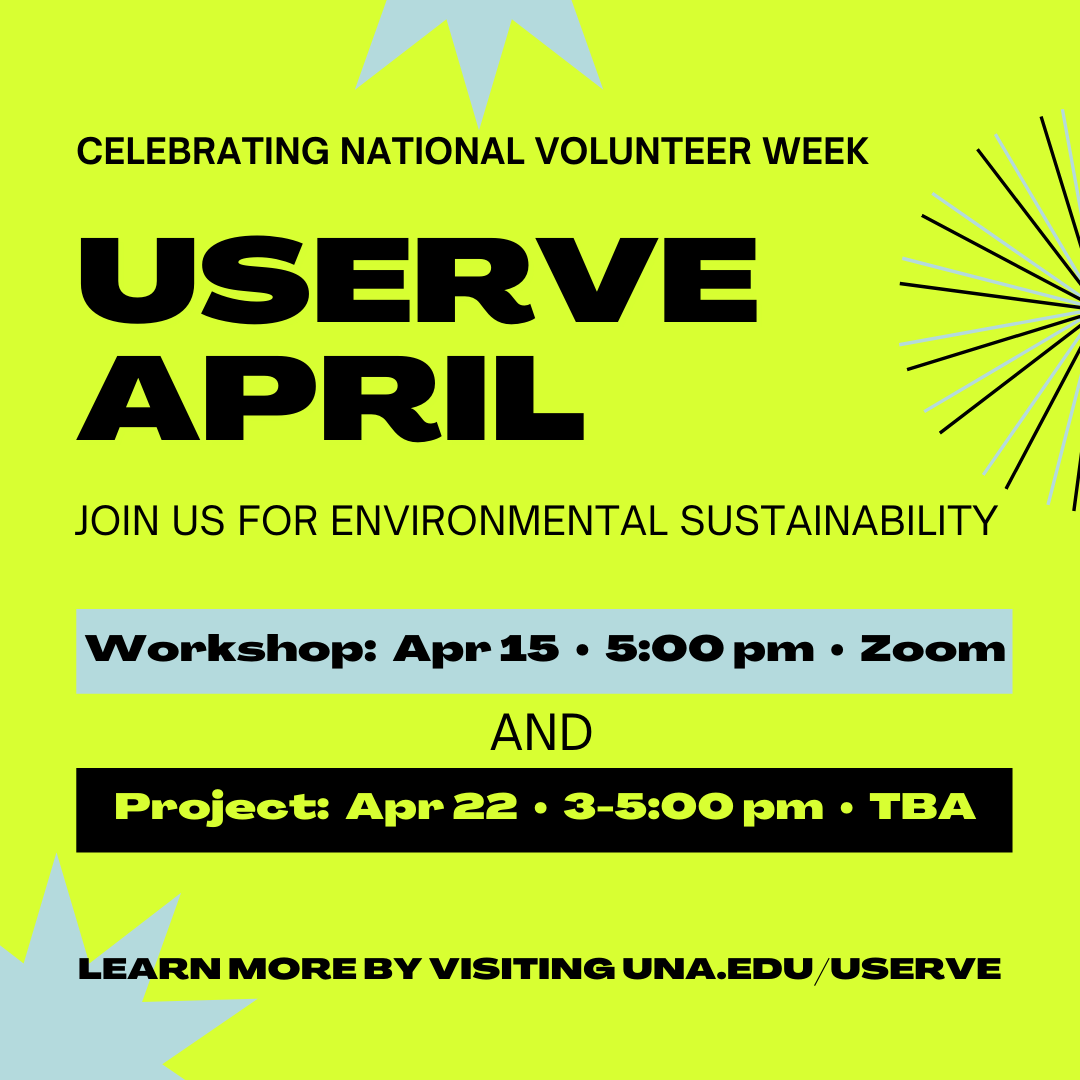 CELEBRATING NATIONAL VOLUNTEER WEEK

USERVE APRIL

JOIN US FOR ENVIRONMENTAL SUSTAINABILITY

Workshop: Apr 15 • 5:00 pm • Zoom

AND

Project: Apr 22 • 3-5:00 pm • TBA

LEARN MORE BY VISITING UNA.EDU/USERVE